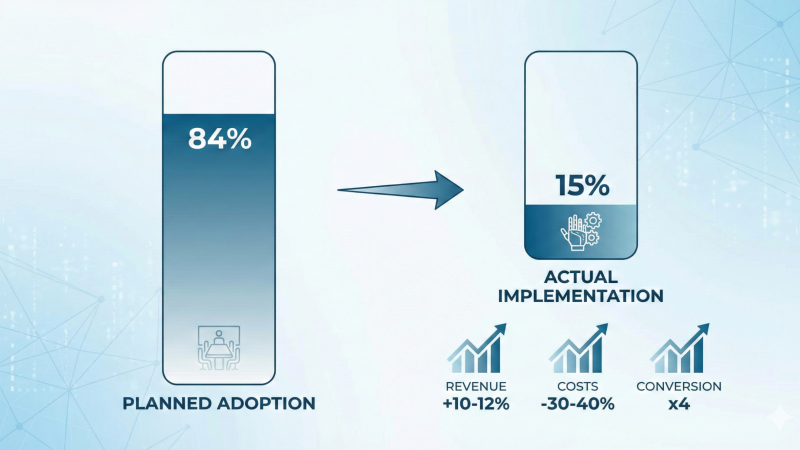 84%

PLANNED ADOPTION

15%

ACTUAL IMPLEMENTATION

REVENUE
+10-12%

COSTS
-30-40%

CONVERSION
x4